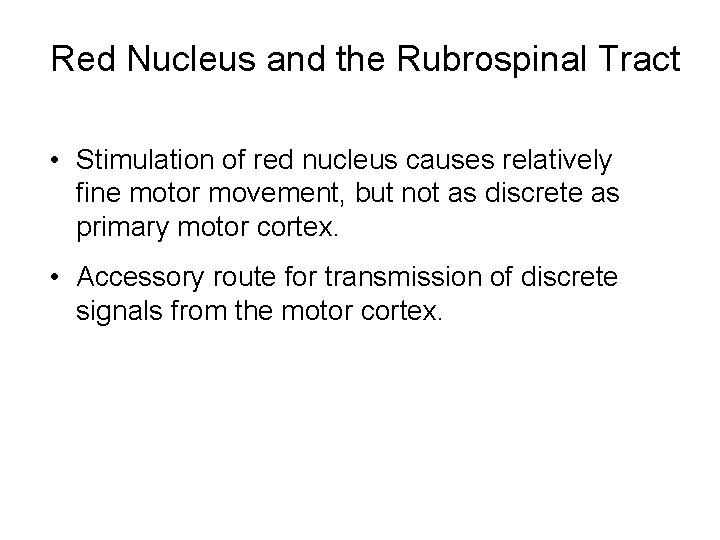 Red Nucleus and the Rubrospinal Tract

• Stimulation of red nucleus causes relatively fine motor movement, but not as discrete as primary motor cortex.

• Accessory route for transmission of discrete signals from the motor cortex.